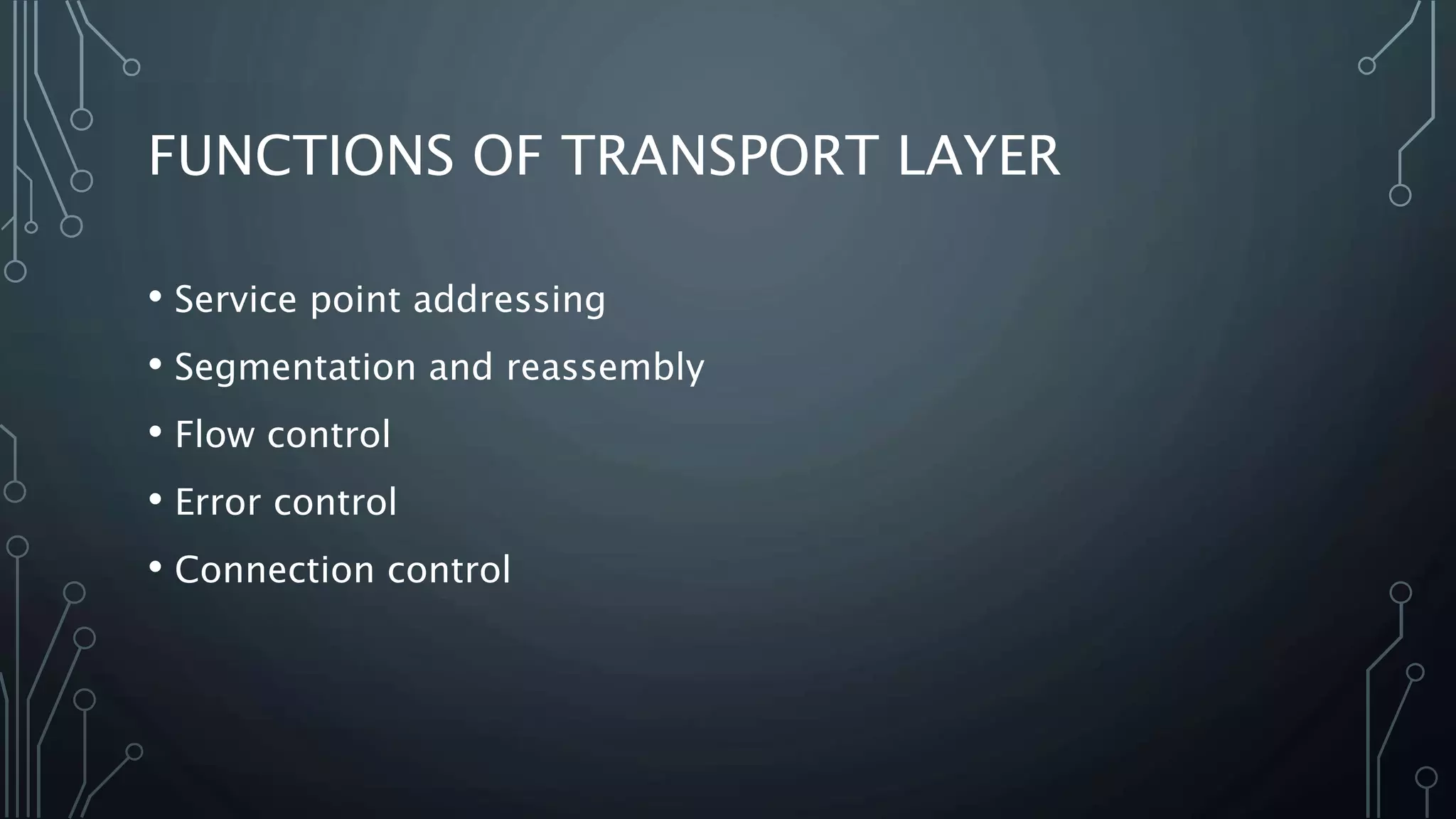 FUNCTIONS OF TRANSPORT LAYER

• Service point addressing
• Segmentation and reassembly
• Flow control
• Error control
• Connection control